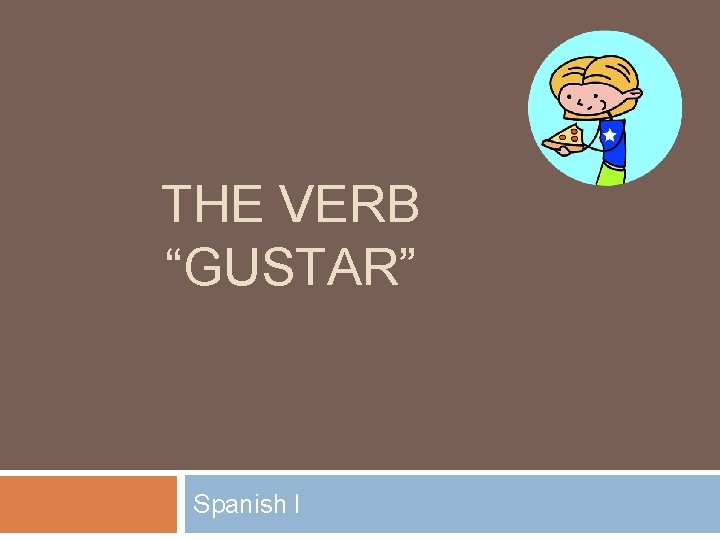 THE VERB “GUSTAR”

Spanish I